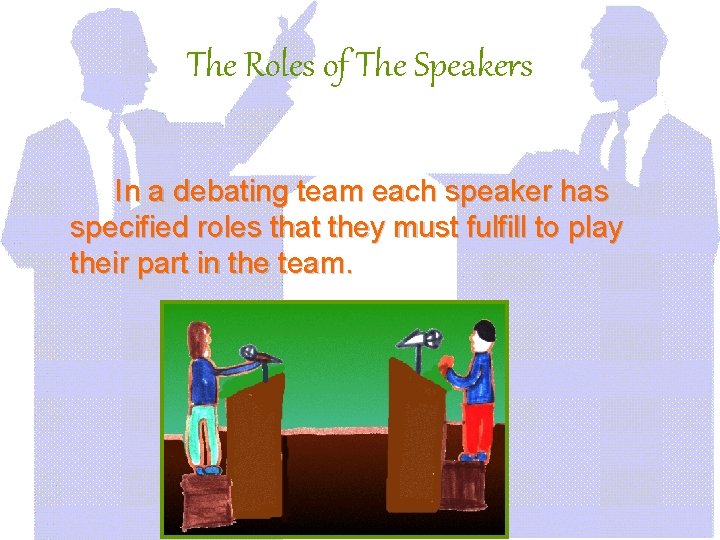 The Roles of The Speakers

In a debating team each speaker has specified roles that they must fulfill to play their part in the team.